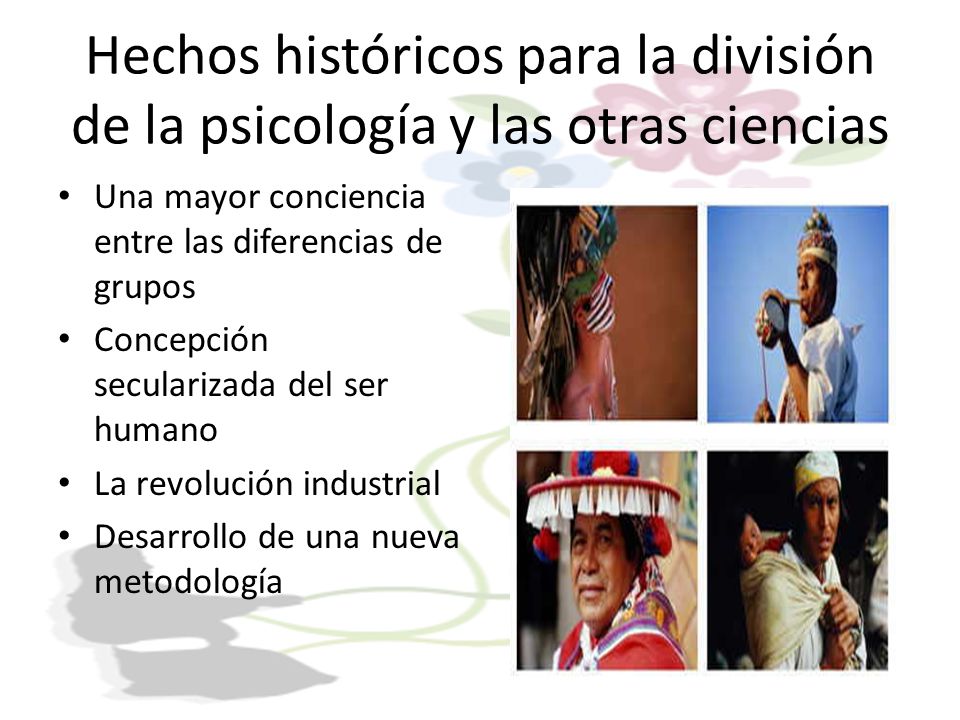 Hechos históricos para la división de la psicología y las otras ciencias

• Una mayor conciencia entre las diferencias de grupos
• Concepción secularizada del ser humano
• La revolución industrial
• Desarrollo de una nueva metodología